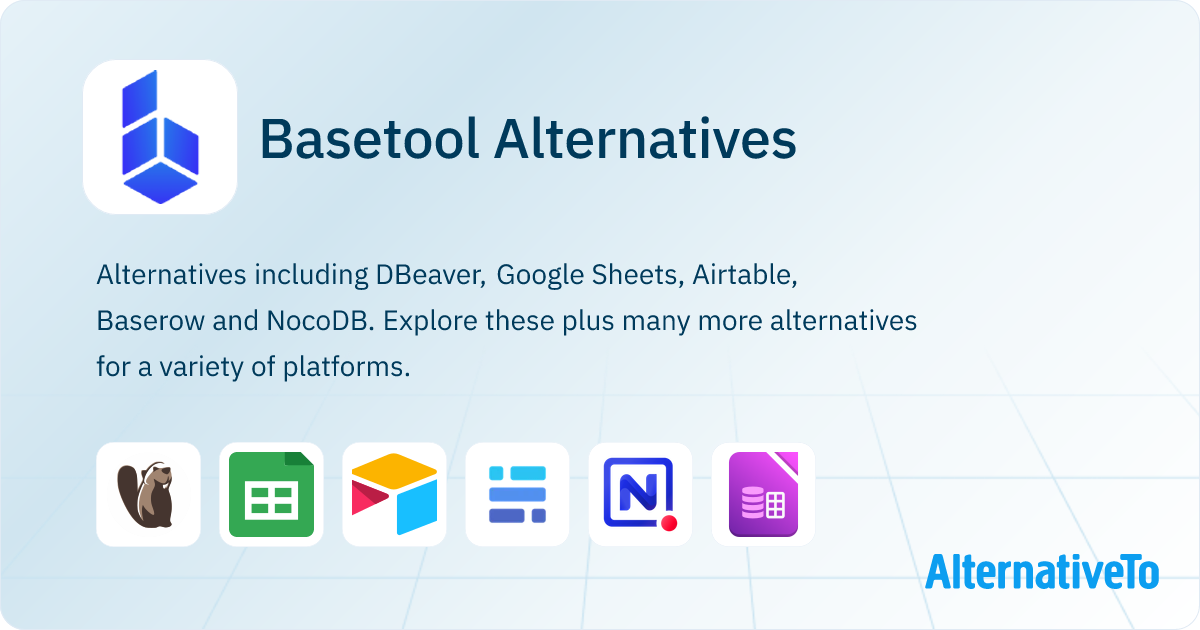 Basetool Alternatives

Alternatives including DBeaver, Google Sheets, Airtable, Baserow and NocoDB. Explore these plus many more alternatives for a variety of platforms.

AlternativeTo